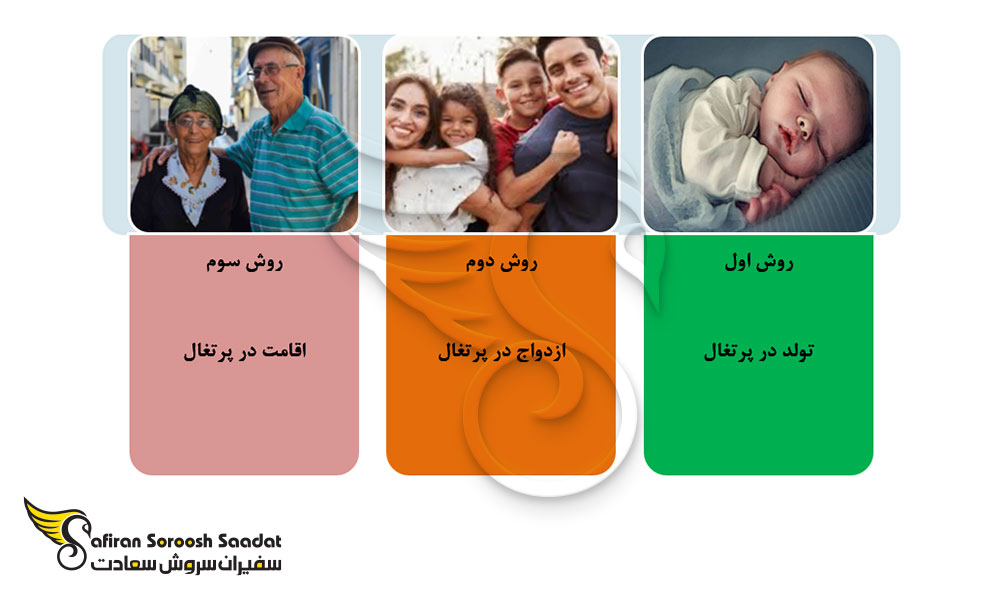 روش اول

تولد در پرتغال

روش دوم

ازدواج در پرتغال

روش سوم

اقامت در پرتغال

Safiran Soroosh Saadat
سفیران سروش سعادت